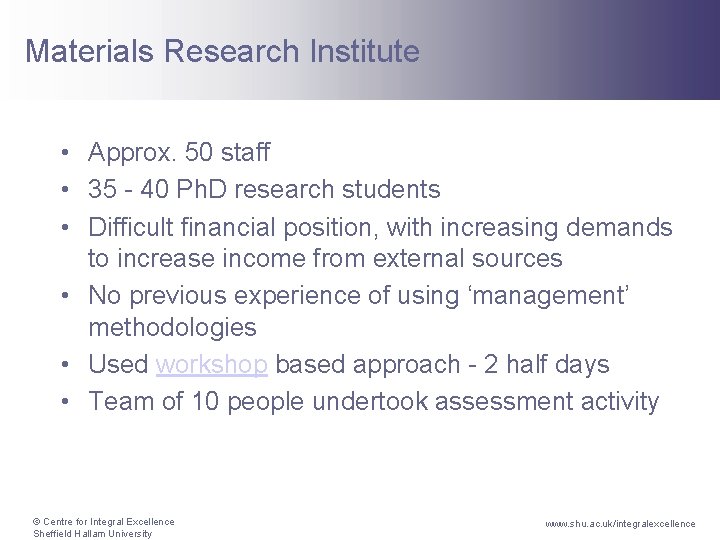 Materials Research Institute

• Approx. 50 staff
• 35 - 40 PhD research students
• Difficult financial position, with increasing demands to increase income from external sources
• No previous experience of using ‘management’ methodologies
• Used workshop based approach - 2 half days
• Team of 10 people undertook assessment activity

© Centre for Integral Excellence
Sheffield Hallam University

www.shu.ac.uk/integralexcellence